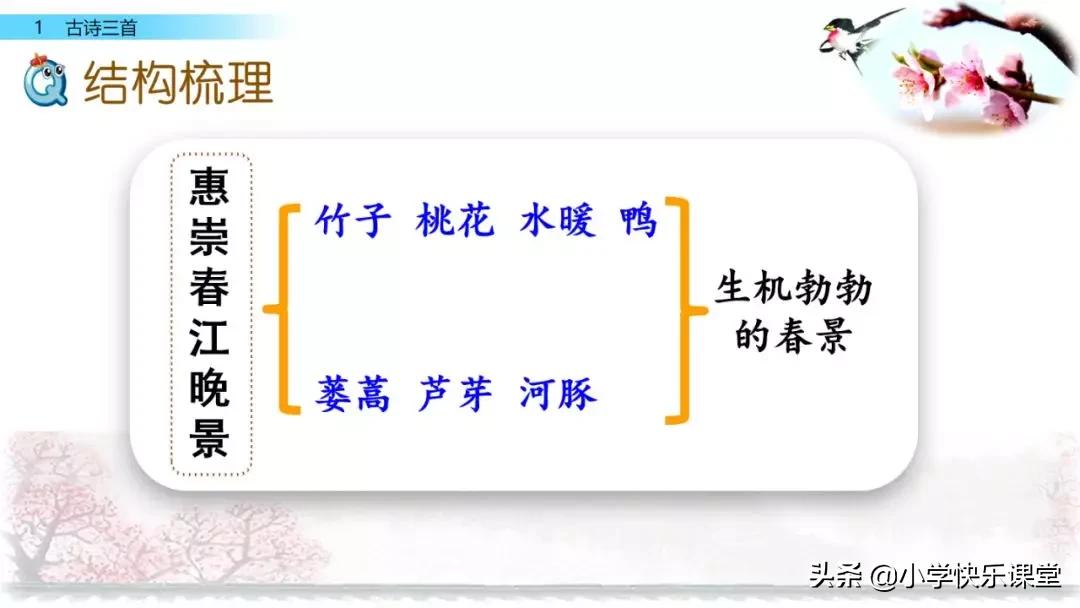 1 古诗三首

结构梳理

惠崇春江晚景

竹子 桃花 水暖 鸭

蒌蒿 芦芽 河豚

生机勃勃的春景

头条 @小学快乐课堂